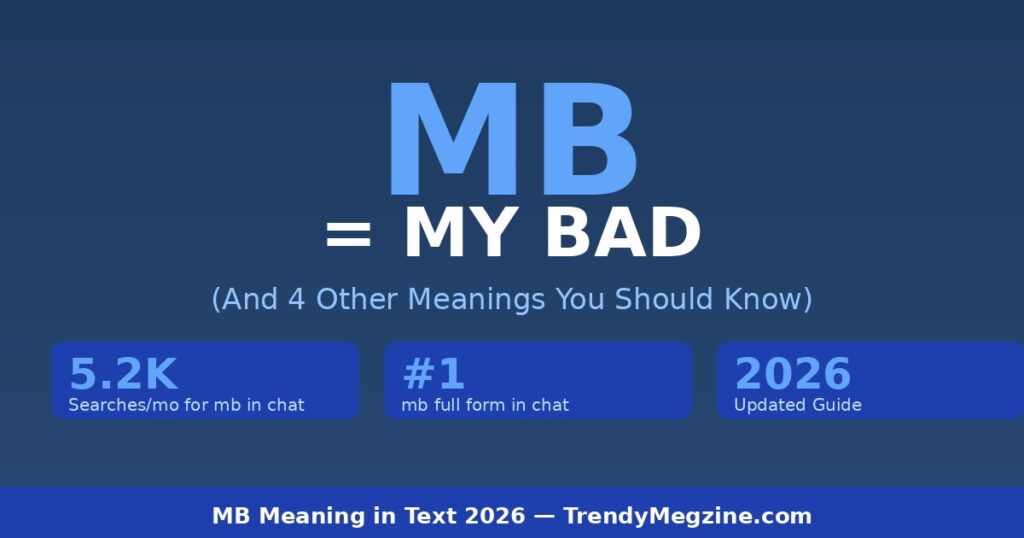 MB
= MY BAD
(And 4 Other Meanings You Should Know)

5.2K
Searches/mo for mb in chat

#1
mb full form in chat

2026
Updated Guide

MB Meaning in Text 2026 — TrendyMegzine.com